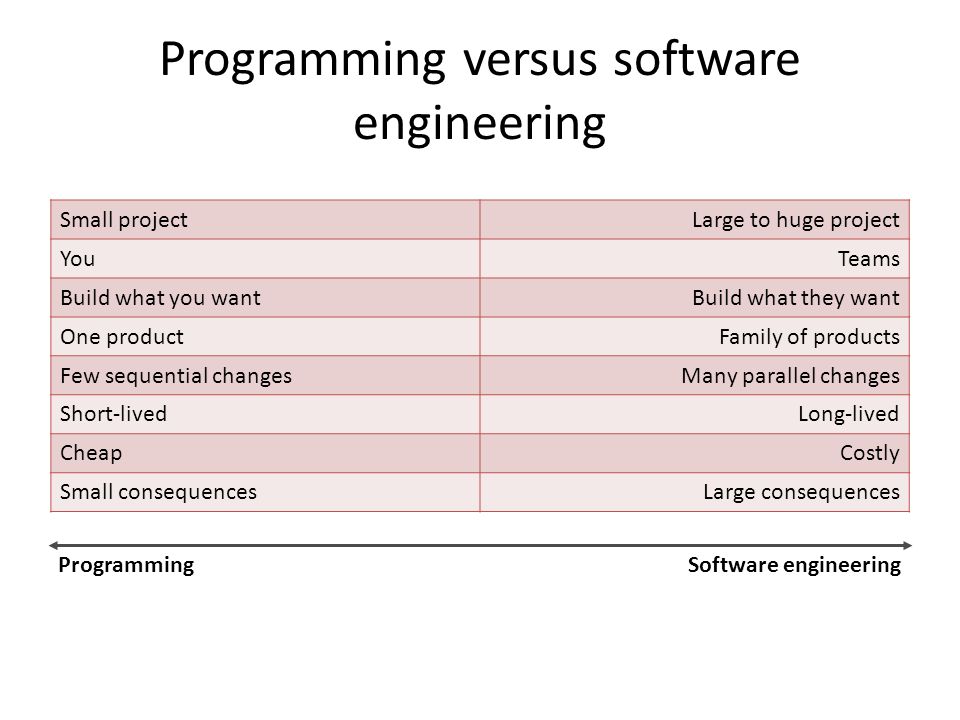 Programming versus software engineering

| Small project | Large to huge project |
|---|---|
| You | Teams |
| Build what you want | Build what they want |
| One product | Family of products |
| Few sequential changes | Many parallel changes |
| Short-lived | Long-lived |
| Cheap | Costly |
| Small consequences | Large consequences |

Programming

Software engineering